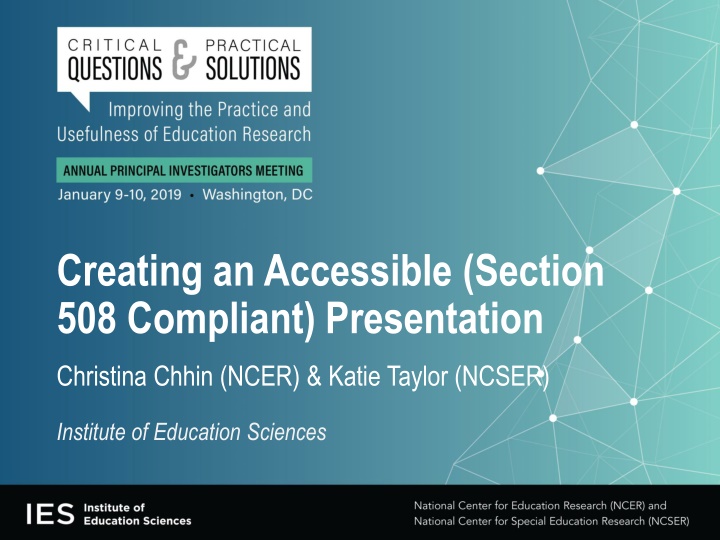 CRITICAL QUESTIONS & PRACTICAL SOLUTIONS

Improving the Practice and Usefulness of Education Research

ANNUAL PRINCIPAL INVESTIGATORS MEETING

January 9-10, 2019 • Washington, DC

Creating an Accessible (Section 508 Compliant) Presentation

Christina Chhin (NCER) & Katie Taylor (NCSER)

Institute of Education Sciences

IES Institute of Education Sciences

National Center for Education Research (NCER) and National Center for Special Education Research (NCSER)